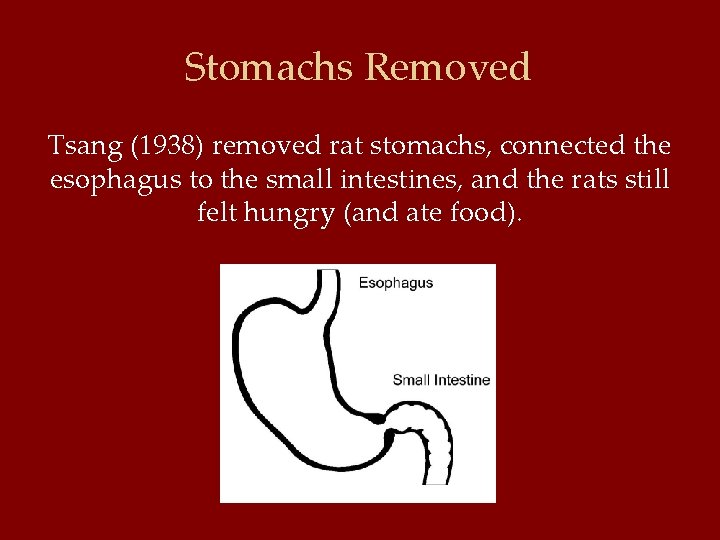 Stomachs Removed

Tsang (1938) removed rat stomachs, connected the esophagus to the small intestines, and the rats still felt hungry (and ate food).

Esophagus

Small Intestine